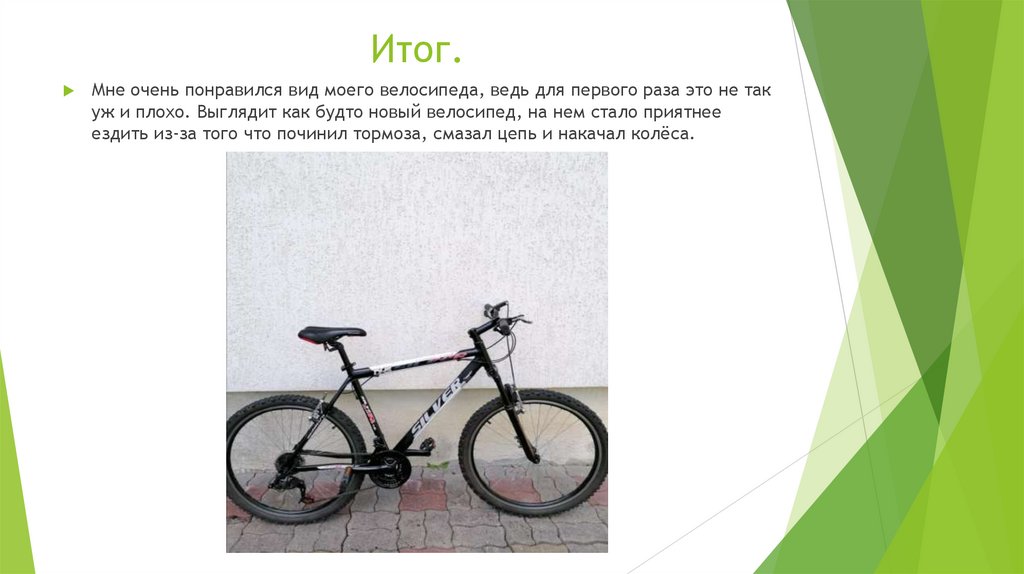 Итог.

Мне очень понравился вид моего велосипеда, ведь для первого раза это не так уж и плохо. Выглядит как будто новый велосипед, на нем стало приятнее ездить из-за того что починил тормоза, смазал цепь и накачал колёса.

SILVER